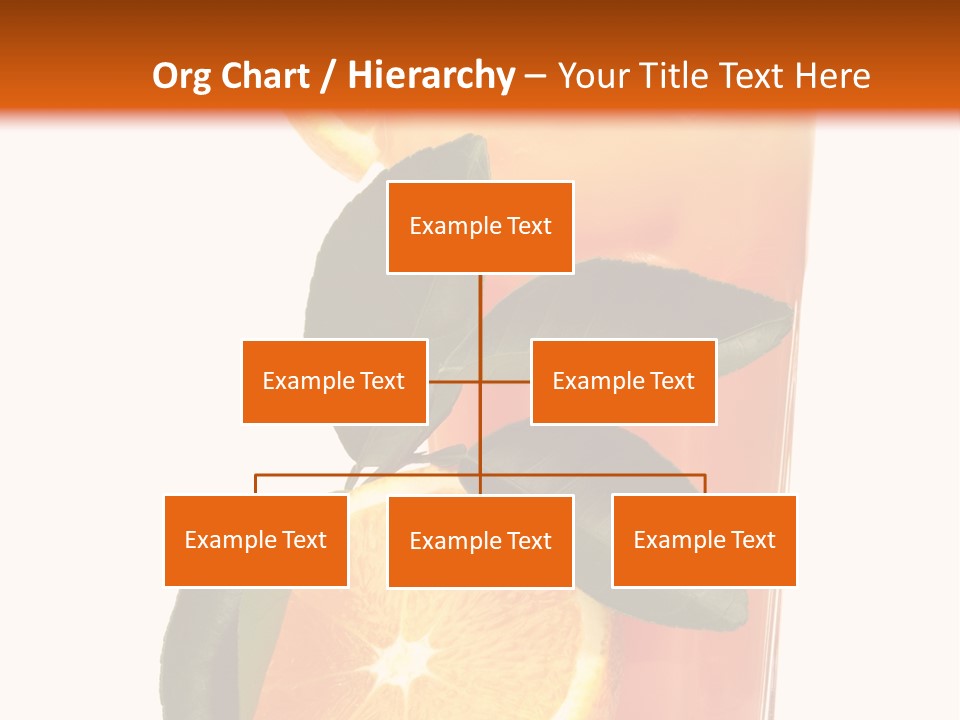 Org Chart / Hierarchy – Your Title Text Here

Example Text

Example Text

Example Text

Example Text

Example Text

Example Text